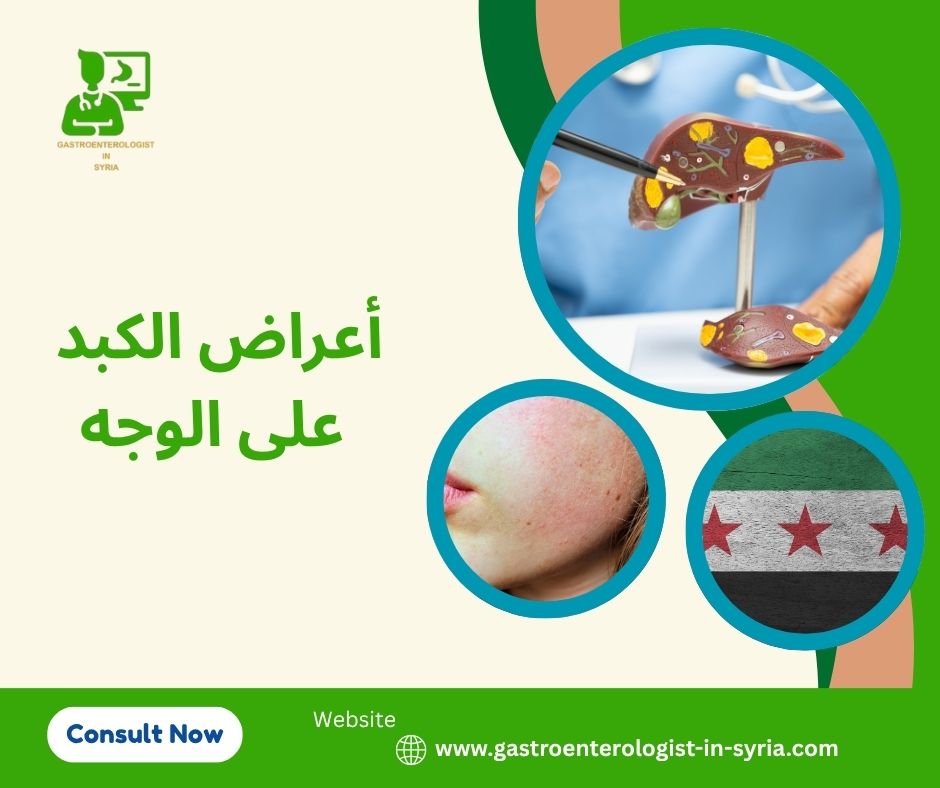 GASTROENTEROLOGIST IN SYRIA

أعراض الكبد على الوجه

Consult Now

Website

www.gastroenterologist-in-syria.com